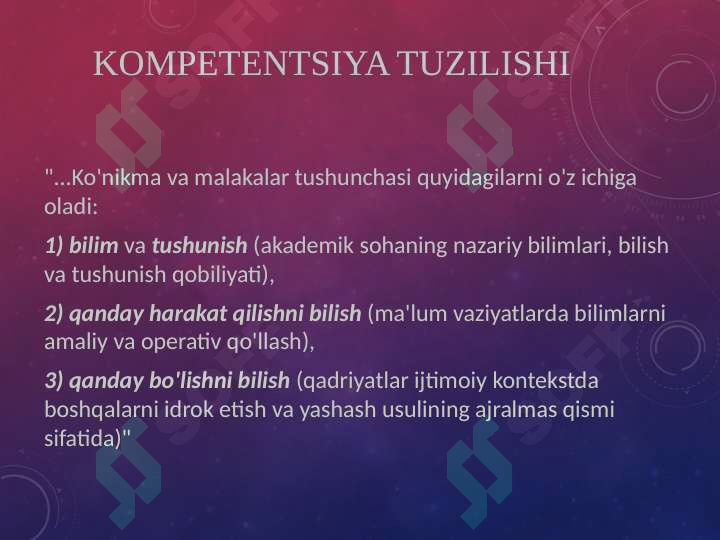 KOMPETENTSIYA TUZILISHI

"...Ko'nikma va malakalar tushunchasi quyidagilarni o'z ichiga oladi:

1) bilim va tushunish (akademik sohaning nazariy bilimlari, bilish va tushunish qobiliyati),

2) qanday harakat qilishni bilish (ma'lum vaziyatlarda bilimlarni amaliy va operativ qo'llash),

3) qanday bo'lishni bilish (qadriyatlar ijtimoiy kontekstda boshqalarni idrok etish va yashash usulining ajralmas qismi sifatida)"